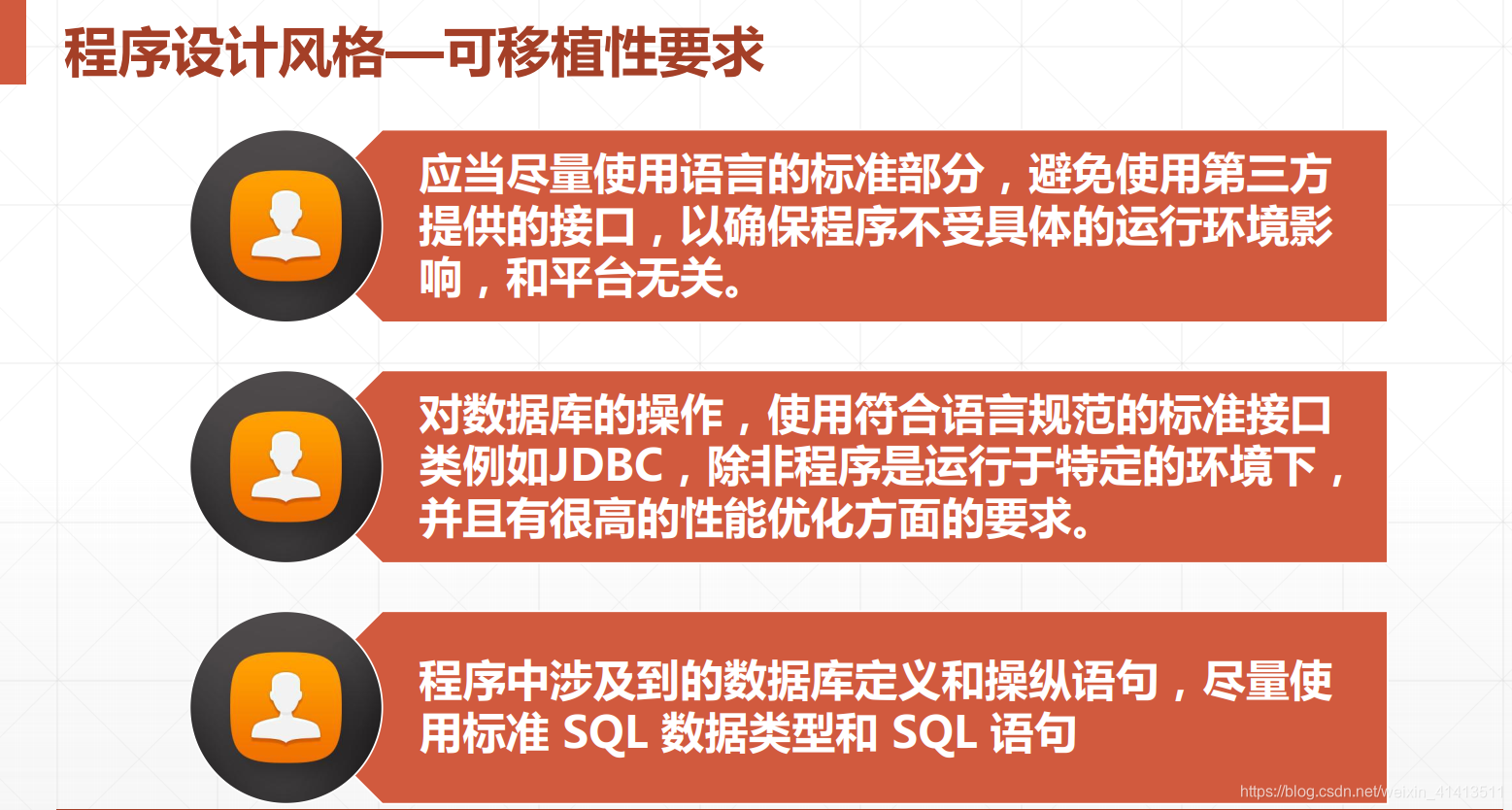 程序设计风格—可移植性要求

应当尽量使用语言的标准部分，避免使用第三方提供的接口，以确保程序不受具体的运行环境影响，和平台无关。

对数据库的操作，使用符合语言规范的标准接口类例如JDBC，除非程序是运行于特定的环境下，并且有很高的性能优化方面的要求。

程序中涉及到的数据库定义和操纵语句，尽量使用标准 SQL 数据类型和 SQL 语句

https://blog.csdn.net/weixin_41413511